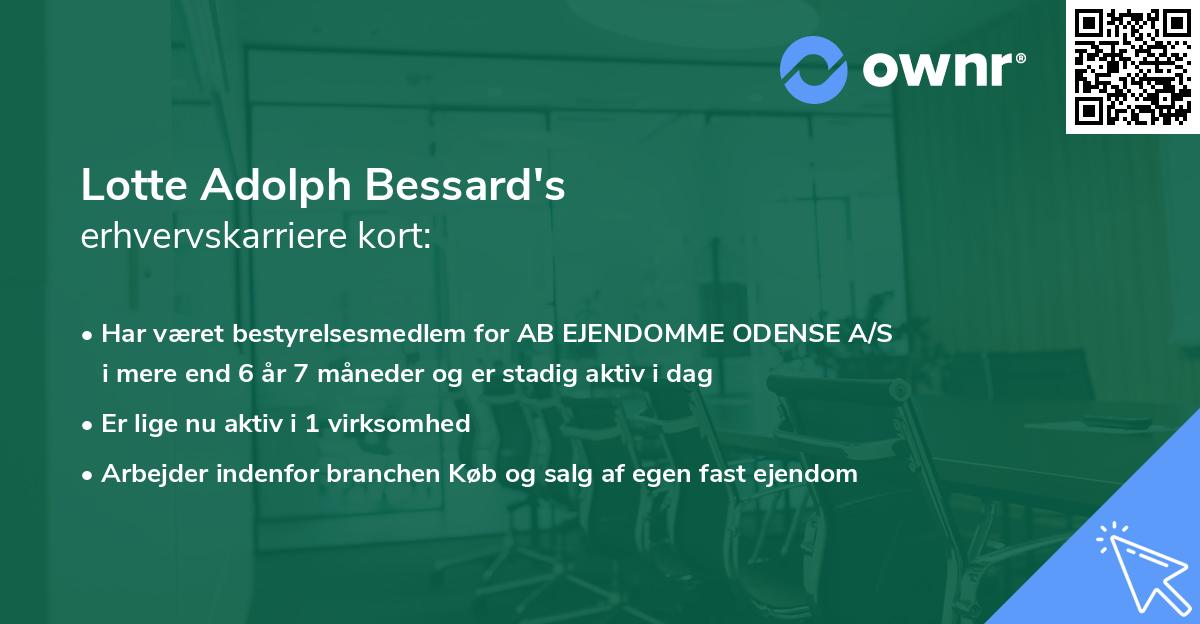 ownr®

Lotte Adolph Bessard's
erhvervskarriere kort:

• Har været bestyrelsesmedlem for AB EJENDOMME ODENSE A/S i mere end 6 år 7 måneder og er stadig aktiv i dag

• Er lige nu aktiv i 1 virksomhed

• Arbejder indenfor branchen Køb og salg af egen fast ejendom